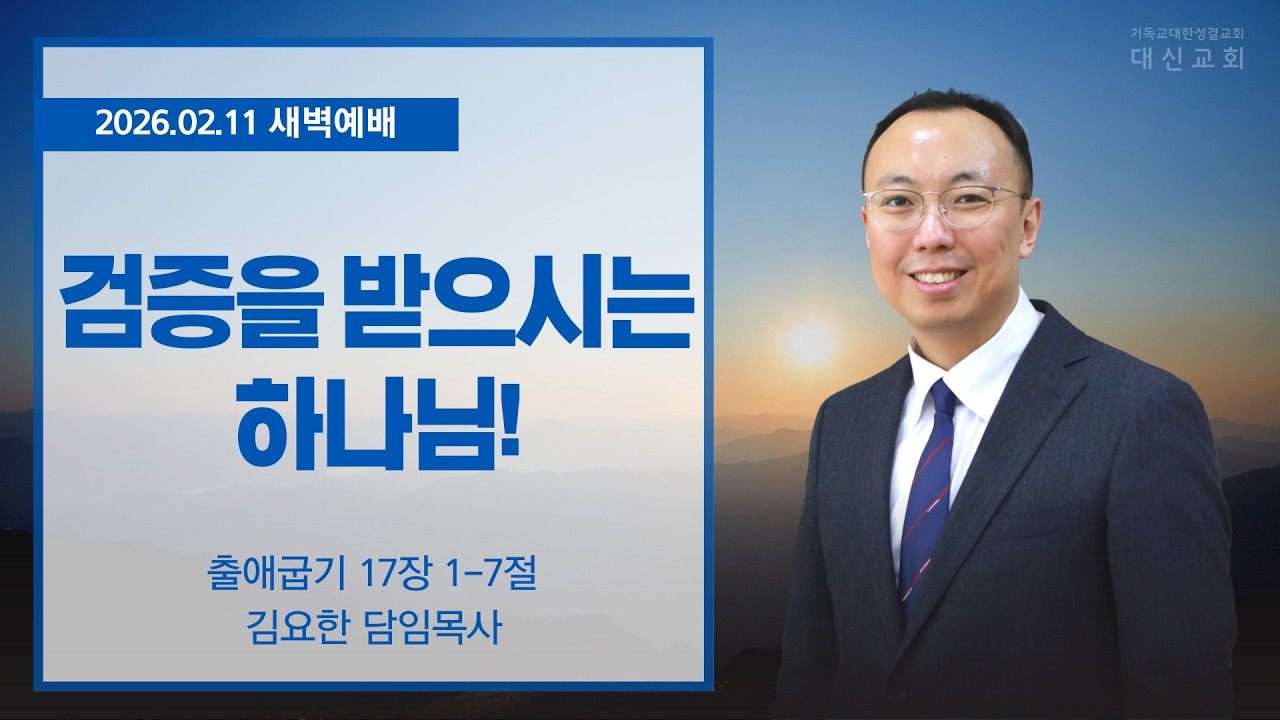 기독교대한성결교회
대신교회

2026.02.11 새벽예배

검증을 받으시는 하나님!

출애굽기 17장 1-7절
김요한 담임목사